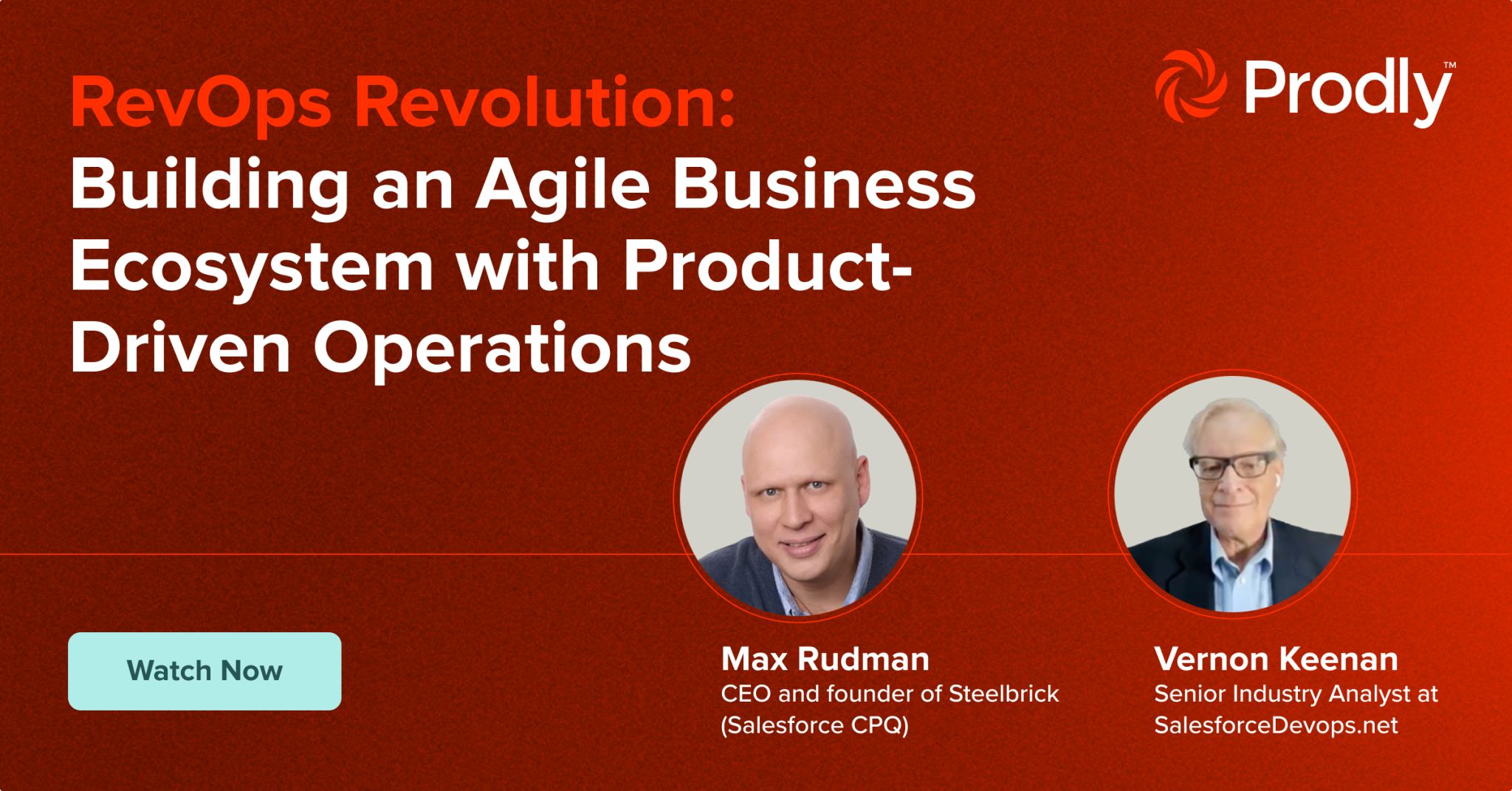 RevOps Revolution:
Building an Agile Business Ecosystem with Product-Driven Operations

Prodly™

Watch Now

Max Rudman
CEO and founder of Steelbrick (Salesforce CPQ)

Vernon Keenan
Senior Industry Analyst at SalesforceDevops.net